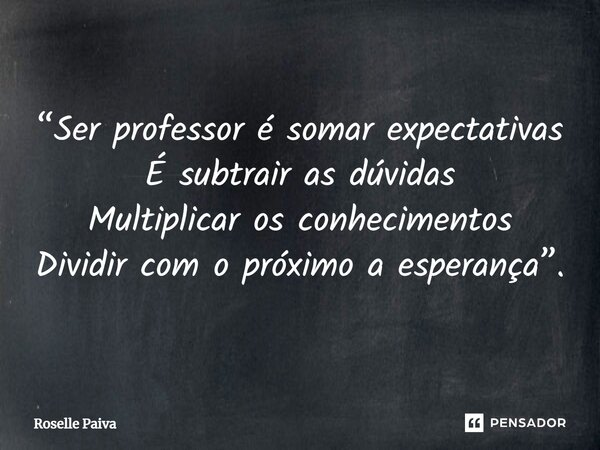 “Ser professor é somar expectativas
É subtrair as dúvidas
Multiplicar os conhecimentos
Dividir com o próximo a esperança”.

Roselle Paiva

PENSADOR